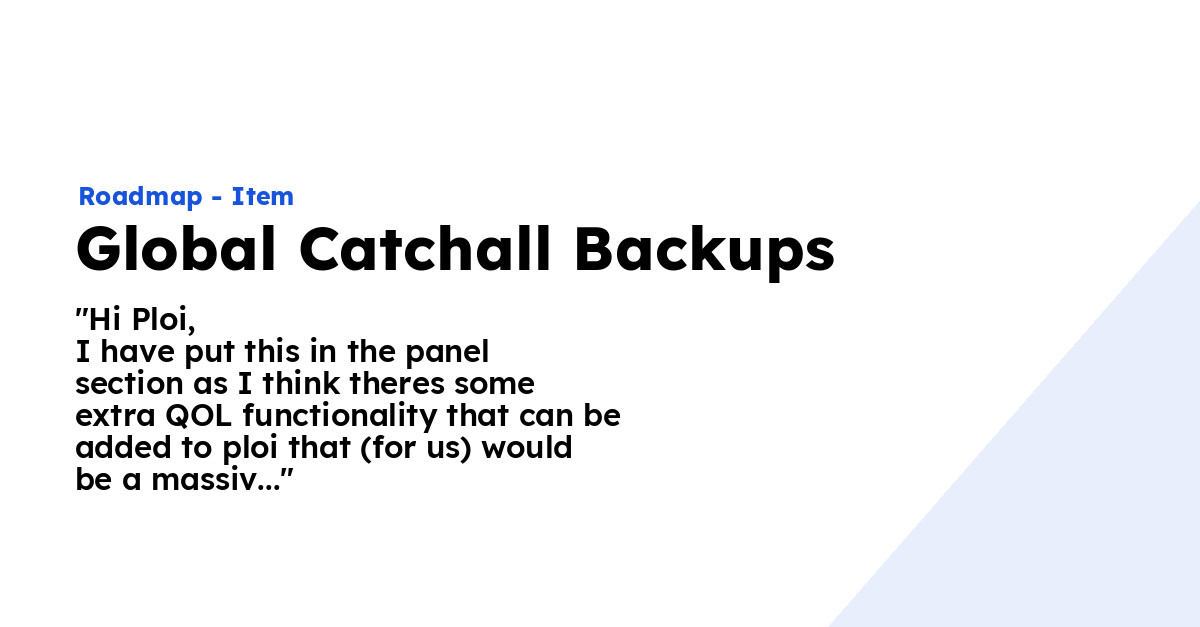 Roadmap - Item

Global Catchall Backups

"Hi Ploi,
I have put this in the panel section as I think theres some extra QOL functionality that can be added to ploi that (for us) would be a massiv..."